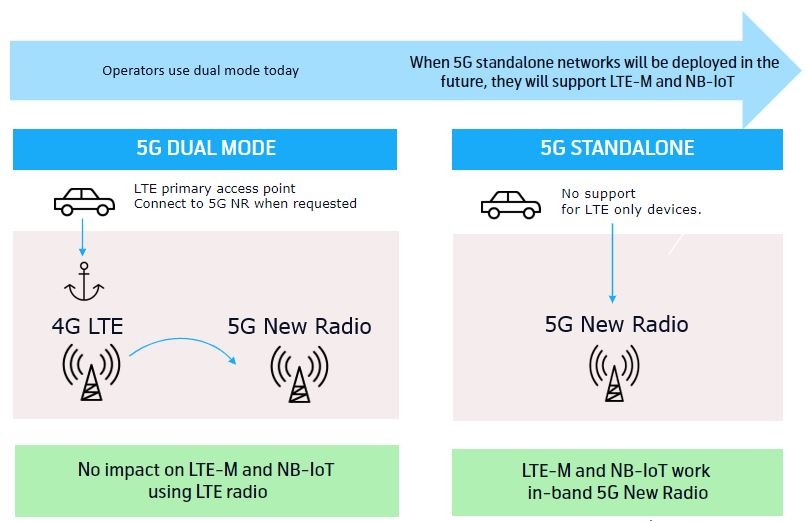 Operators use dual mode today

When 5G standalone networks will be deployed in the future, they will support LTE-M and NB-IoT

5G DUAL MODE

LTE primary access point
Connect to 5G NR when requested

4G LTE

5G New Radio

No impact on LTE-M and NB-IoT using LTE radio

5G STANDALONE

No support
for LTE only devices.

5G New Radio

LTE-M and NB-IoT work in-band 5G New Radio